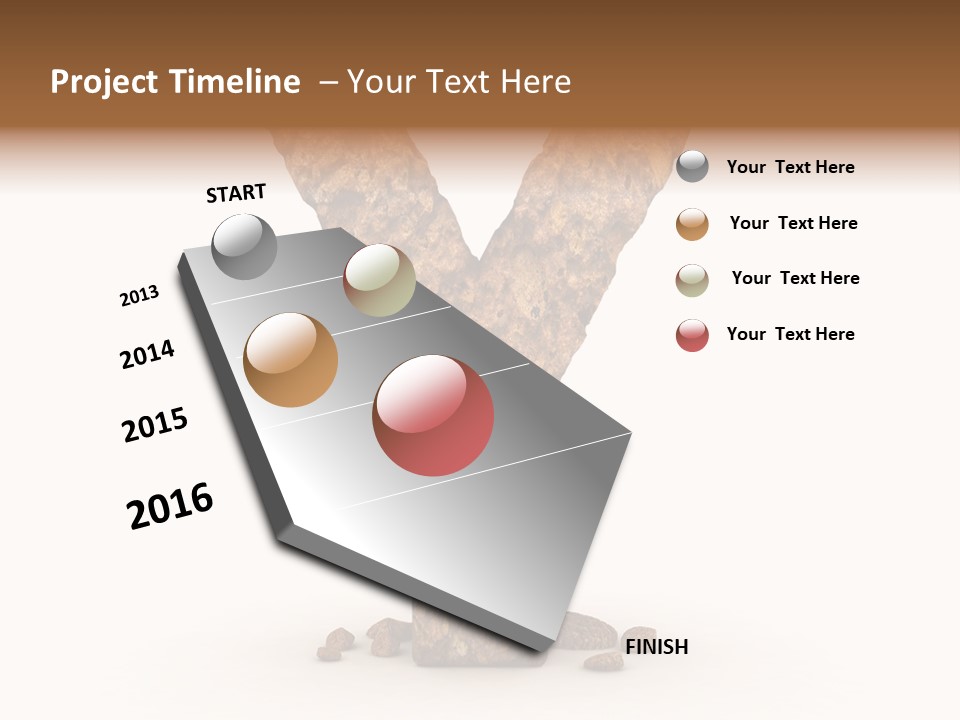 Project Timeline – Your Text Here

START

2013

2014

2015

2016

FINISH

Your Text Here

Your Text Here

Your Text Here

Your Text Here